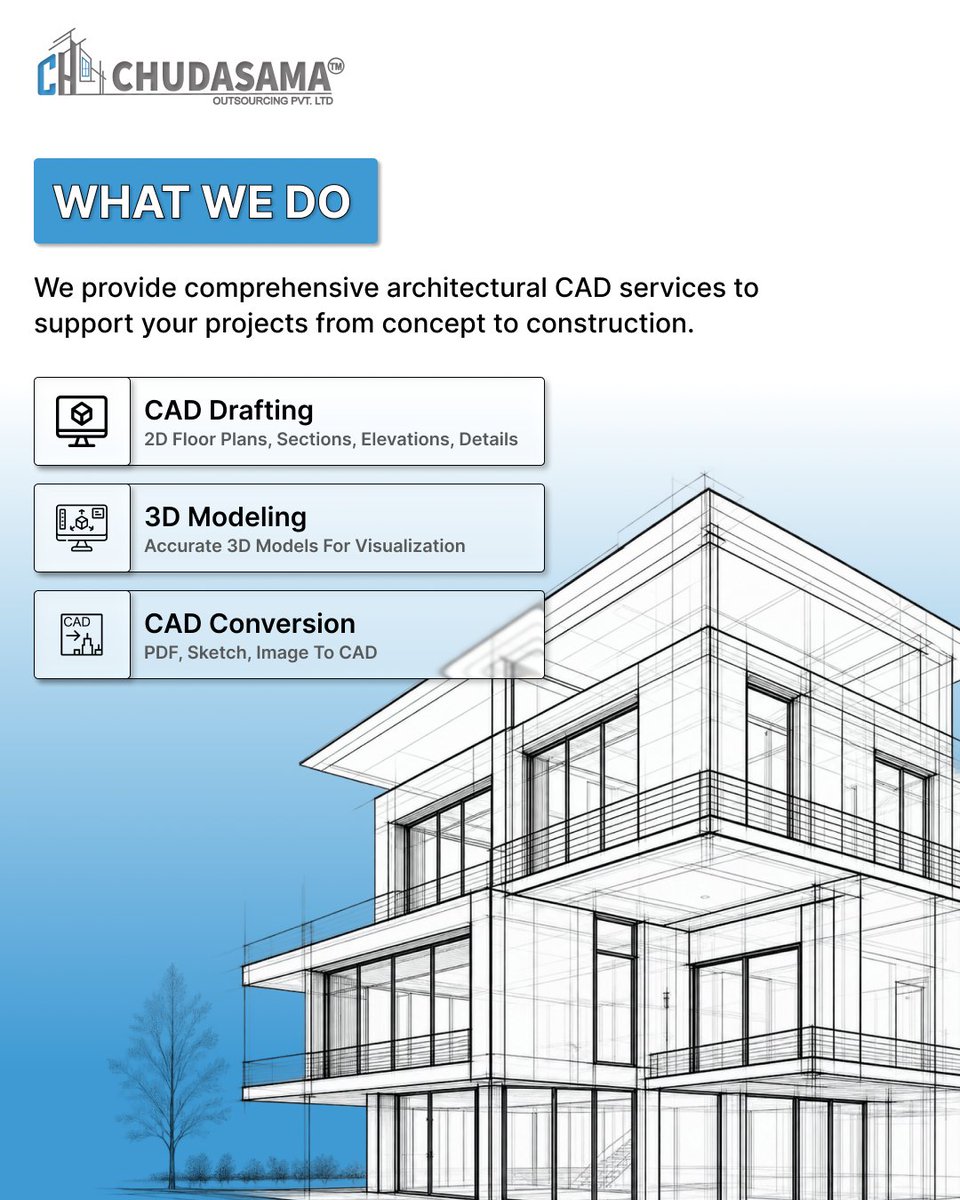 CH CHUDASAMA™
OUTSOURCING PVT. LTD

WHAT WE DO

We provide comprehensive architectural CAD services to support your projects from concept to construction.

CAD Drafting
2D Floor Plans, Sections, Elevations, Details

3D Modeling
Accurate 3D Models For Visualization

CAD
CAD Conversion
PDF, Sketch, Image To CAD